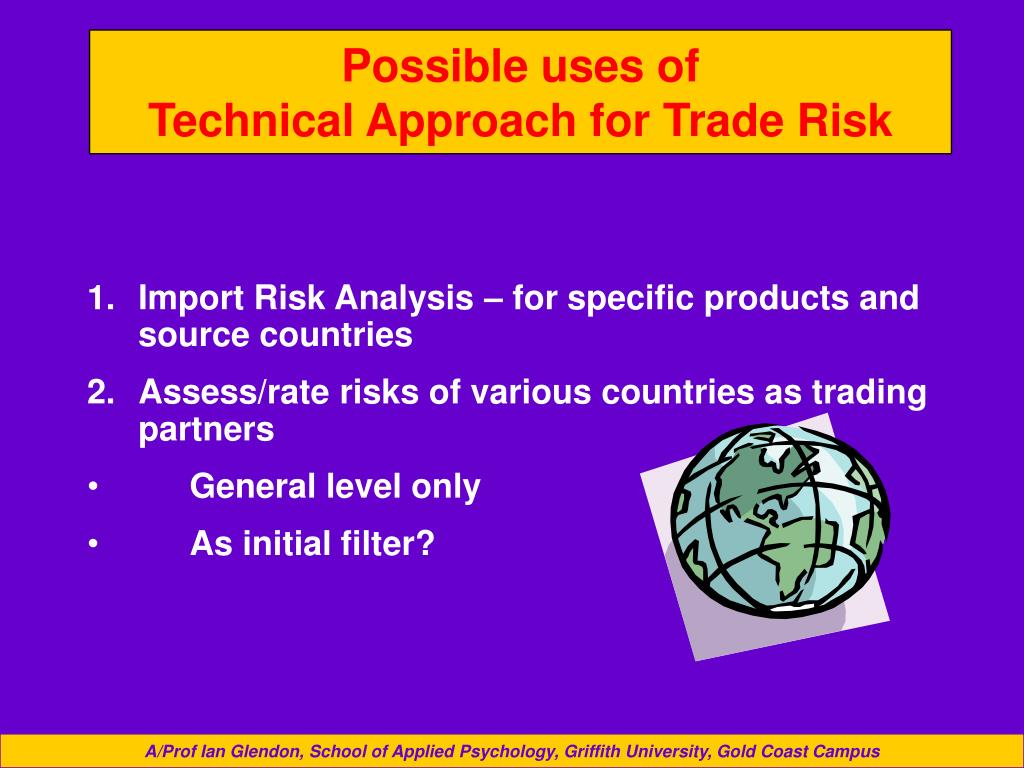 Possible uses of
Technical Approach for Trade Risk

1. Import Risk Analysis – for specific products and source countries
2. Assess/rate risks of various countries as trading partners
• General level only
• As initial filter?

A/Prof Ian Glendon, School of Applied Psychology, Griffith University, Gold Coast Campus